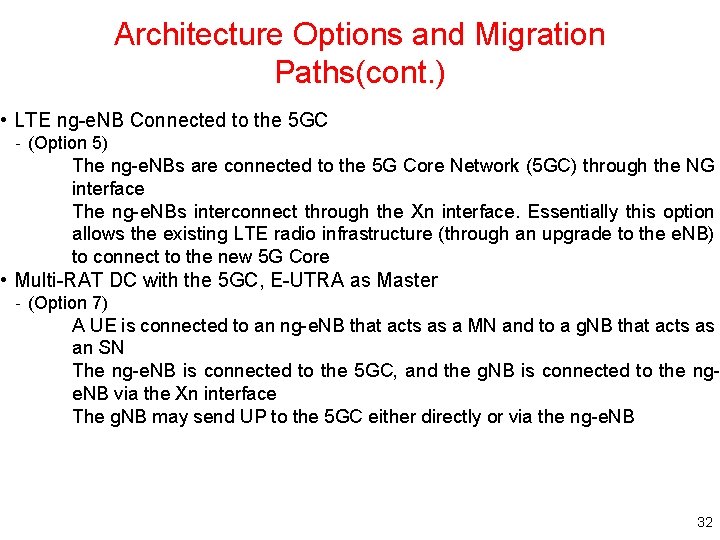 Architecture Options and Migration Paths(cont.)

• LTE ng-eNB Connected to the 5GC
- (Option 5)

The ng-eNBs are connected to the 5G Core Network (5GC) through the NG interface

The ng-eNBs interconnect through the Xn interface. Essentially this option allows the existing LTE radio infrastructure (through an upgrade to the eNB) to connect to the new 5G Core

• Multi-RAT DC with the 5GC, E-UTRA as Master
- (Option 7)

A UE is connected to an ng-eNB that acts as a MN and to a gNB that acts as an SN

The ng-eNB is connected to the 5GC, and the gNB is connected to the ng-eNB via the Xn interface

The gNB may send UP to the 5GC either directly or via the ng-eNB

32